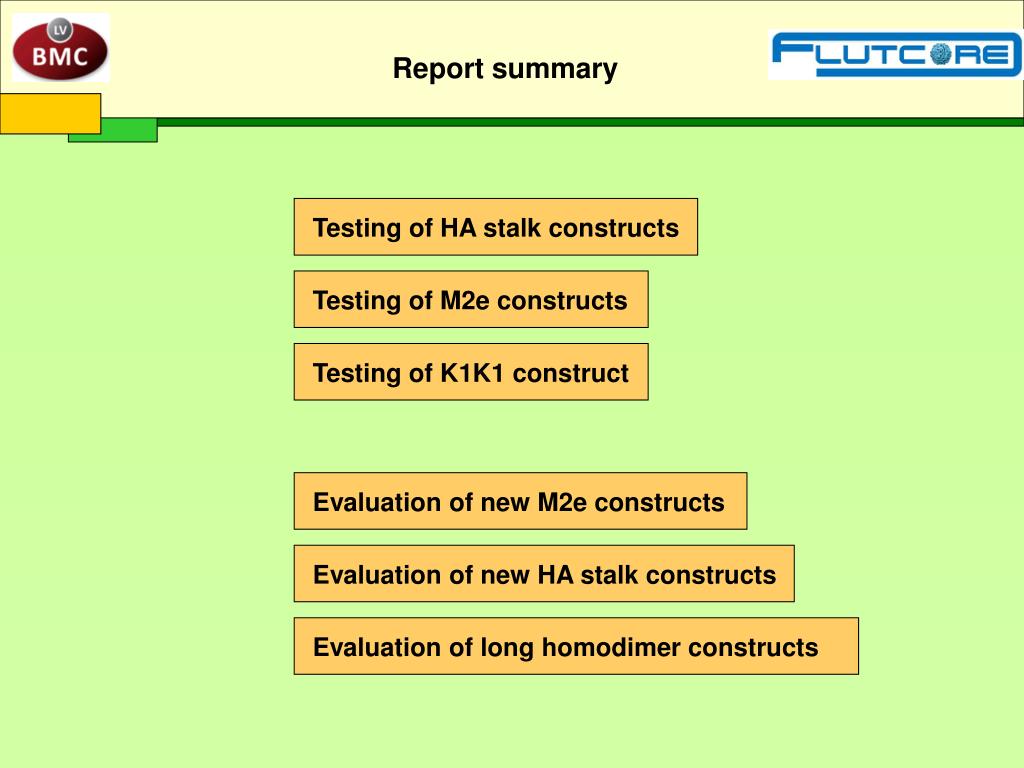 LV
BMC

Report summary

FLUTCORE

Testing of HA stalk constructs

Testing of M2e constructs

Testing of K1K1 construct

Evaluation of new M2e constructs

Evaluation of new HA stalk constructs

Evaluation of long homodimer constructs